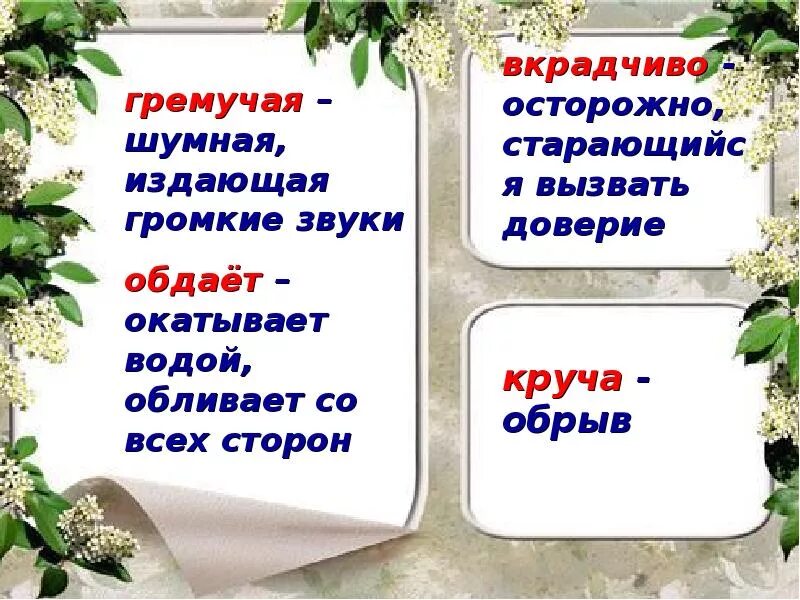 гремучая – шумная, издающая громкие звуки

обдаёт – окатывает водой, обливает со всех сторон

вкрадчиво - осторожно, старающийся вызвать доверие

круча - обрыв